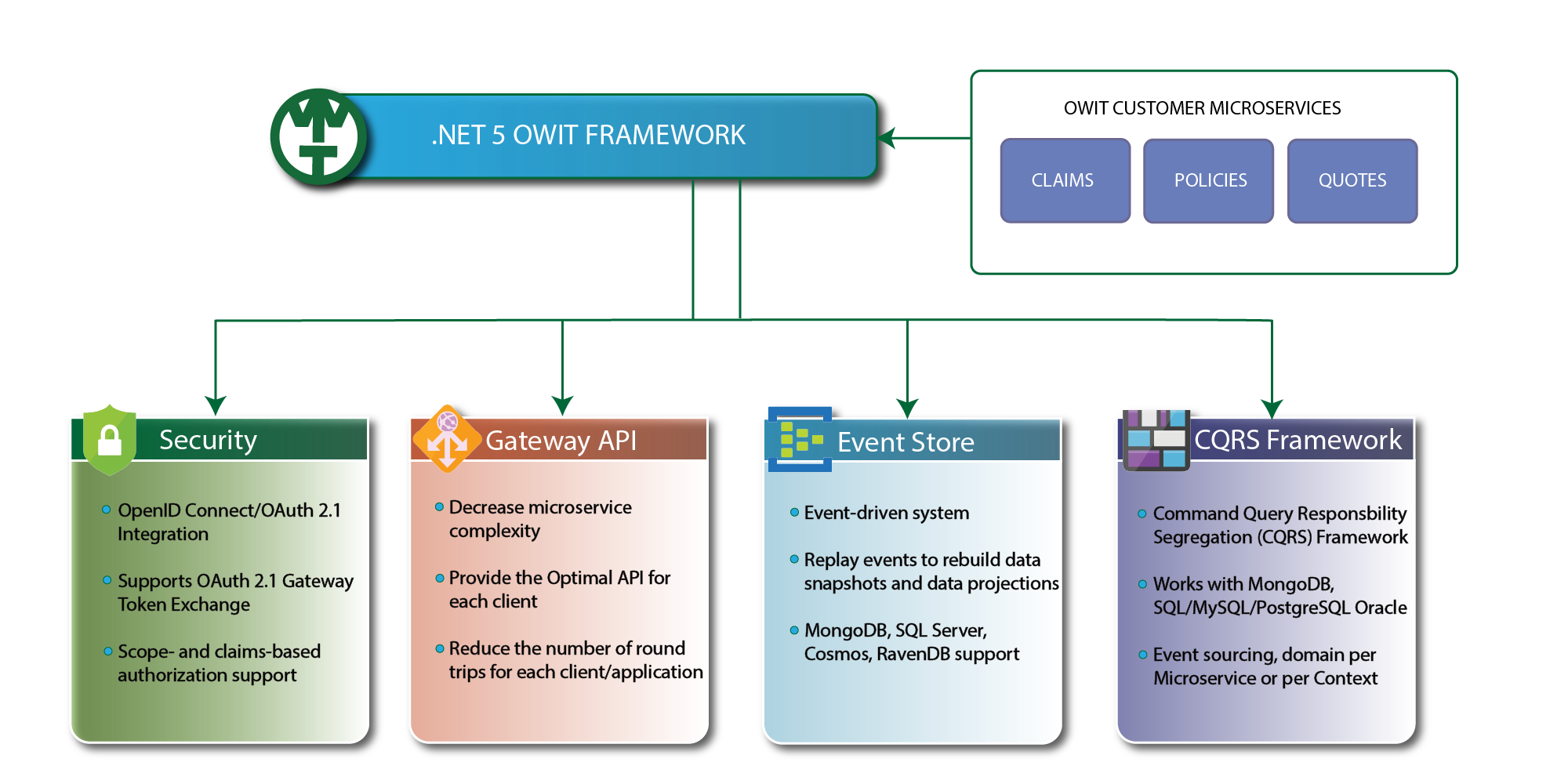 .NET 5 OWIT FRAMEWORK

OWIT CUSTOMER MICROSERVICES

CLAIMS

POLICIES

QUOTES

Security

OpenID Connect/OAuth 2.1 Integration

Supports OAuth 2.1 Gateway Token Exchange

Scope- and claims-based authorization support

Gateway API

Decrease microservice complexity

Provide the Optimal API for each client

Reduce the number of round trips for each client/application

Event Store

Event-driven system

Replay events to rebuild data snapshots and data projections

MongoDB, SQL Server, Cosmos, RavenDB support

CQRS Framework

Command Query Responsbility Segregation (CQRS) Framework

Works with MongoDB, SQL/MySQL/PostgreSQL Oracle

Event sourcing, domain per Microservice or per Context